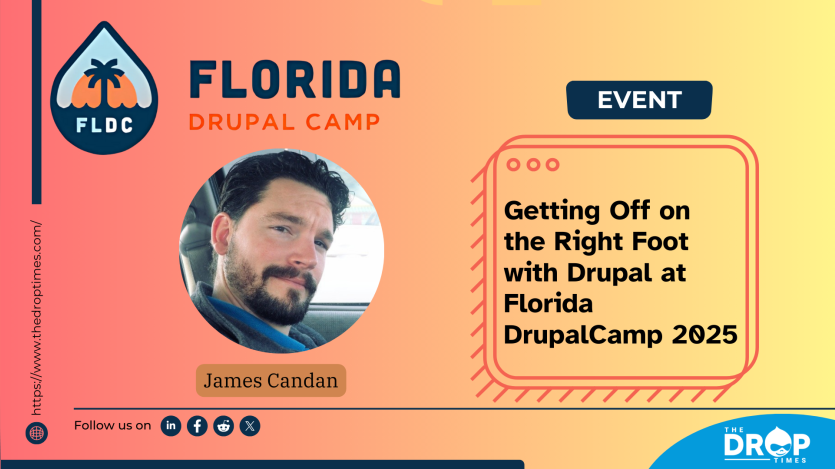 FLDC

FLORIDA
DRUPAL CAMP

EVENT

Getting Off on the Right Foot with Drupal at Florida DrupalCamp 2025

James Candan

https://www.thedroptimes.com/

Follow us on

THE DROP TIMES